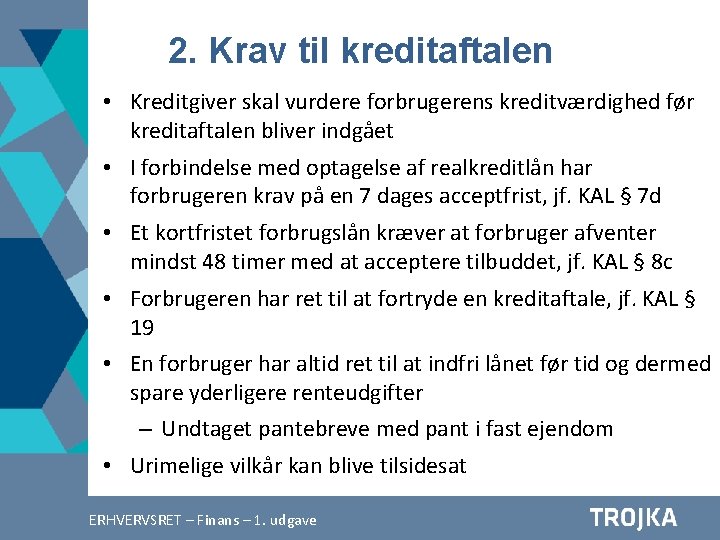 2. Krav til kreditaftalen

• Kreditgiver skal vurdere forbrugerens kreditværdighed før kreditaftalen bliver indgået

• I forbindelse med optagelse af realkreditlån har forbrugeren krav på en 7 dages acceptfrist, jf. KAL § 7d

• Et kortfristet forbrugslån kræver at forbruger afventer mindst 48 timer med at acceptere tilbuddet, jf. KAL § 8c

• Forbrugeren har ret til at fortryde en kreditaftale, jf. KAL § 19

• En forbruger har altid ret til at indfri lånet før tid og dermed spare yderligere renteudgifter
– Undtaget pantebreve med pant i fast ejendom

• Urimelige vilkår kan blive tilsidesat

ERHVERVSRET – Finans – 1. udgave

TROJKA